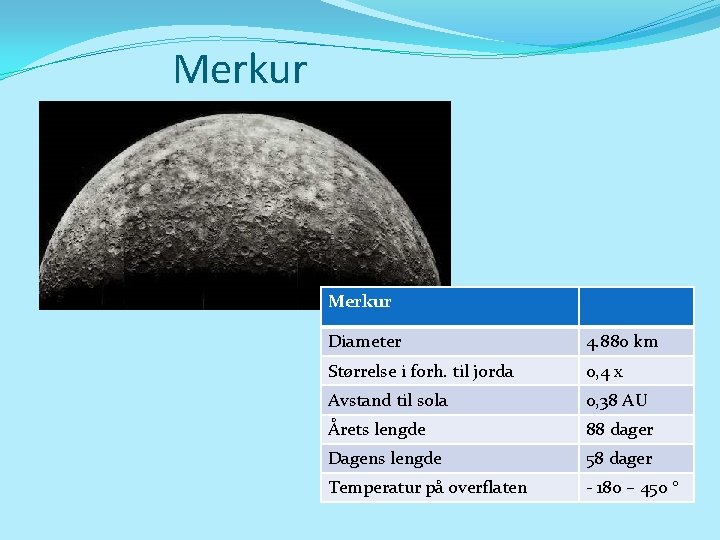 Merkur

| Merkur | |
|---|---|
| Diameter | 4.880 km |
| Størrelse i forh. til jorda | 0,4 x |
| Avstand til sola | 0,38 AU |
| Årets lengde | 88 dager |
| Dagens lengde | 58 dager |
| Temperatur på overflaten | - 180 – 450 ° |